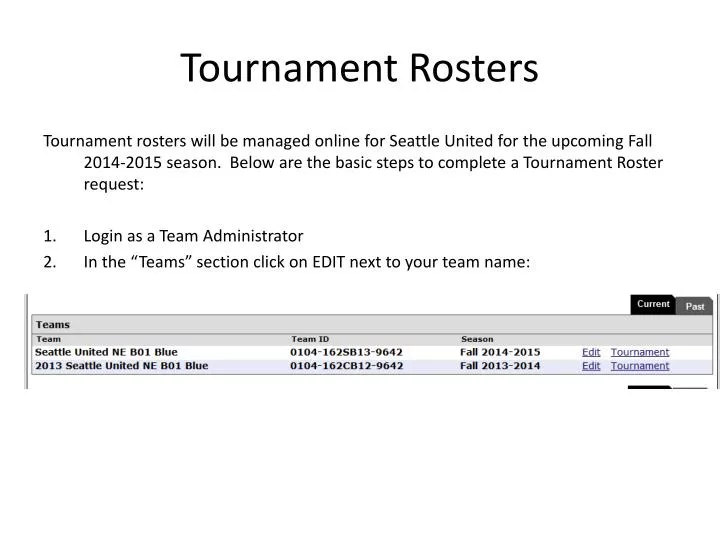 Tournament Rosters

Tournament rosters will be managed online for Seattle United for the upcoming Fall 2014-2015 season. Below are the basic steps to complete a Tournament Roster request:

1. Login as a Team Administrator
2. In the “Teams” section click on EDIT next to your team name:

Current Past

Teams

| Team | Team ID | Season | | |
|---|---|---|---|---|
| Seattle United NE B01 Blue | 0104-162SB13-9642 | Fall 2014-2015 | Edit | Tournament |
| 2013 Seattle United NE B01 Blue | 0104-162CB12-9642 | Fall 2013-2014 | Edit | Tournament |